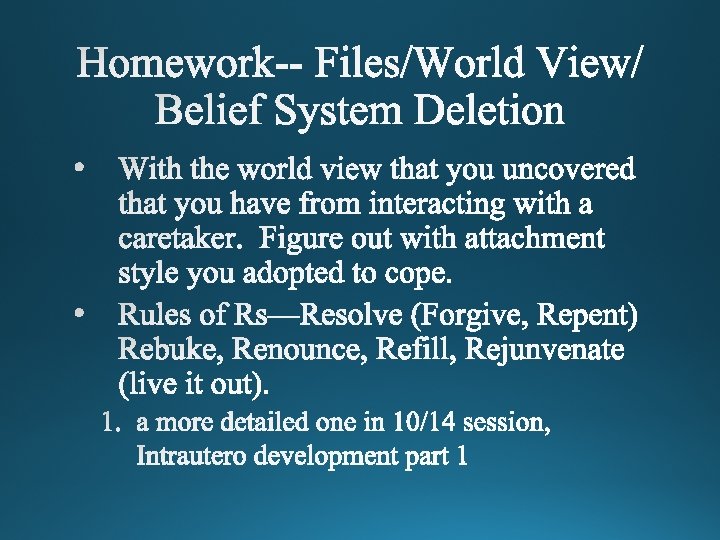 Homework-- Files/World View/ Belief System Deletion

• With the world view that you uncovered that you have from interacting with a caretaker. Figure out with attachment style you adopted to cope.

• Rules of Rs—Resolve (Forgive, Repent) Rebuke, Renounce, Refill, Rejunvenate (live it out).

1. a more detailed one in 10/14 session, Intrautero development part 1